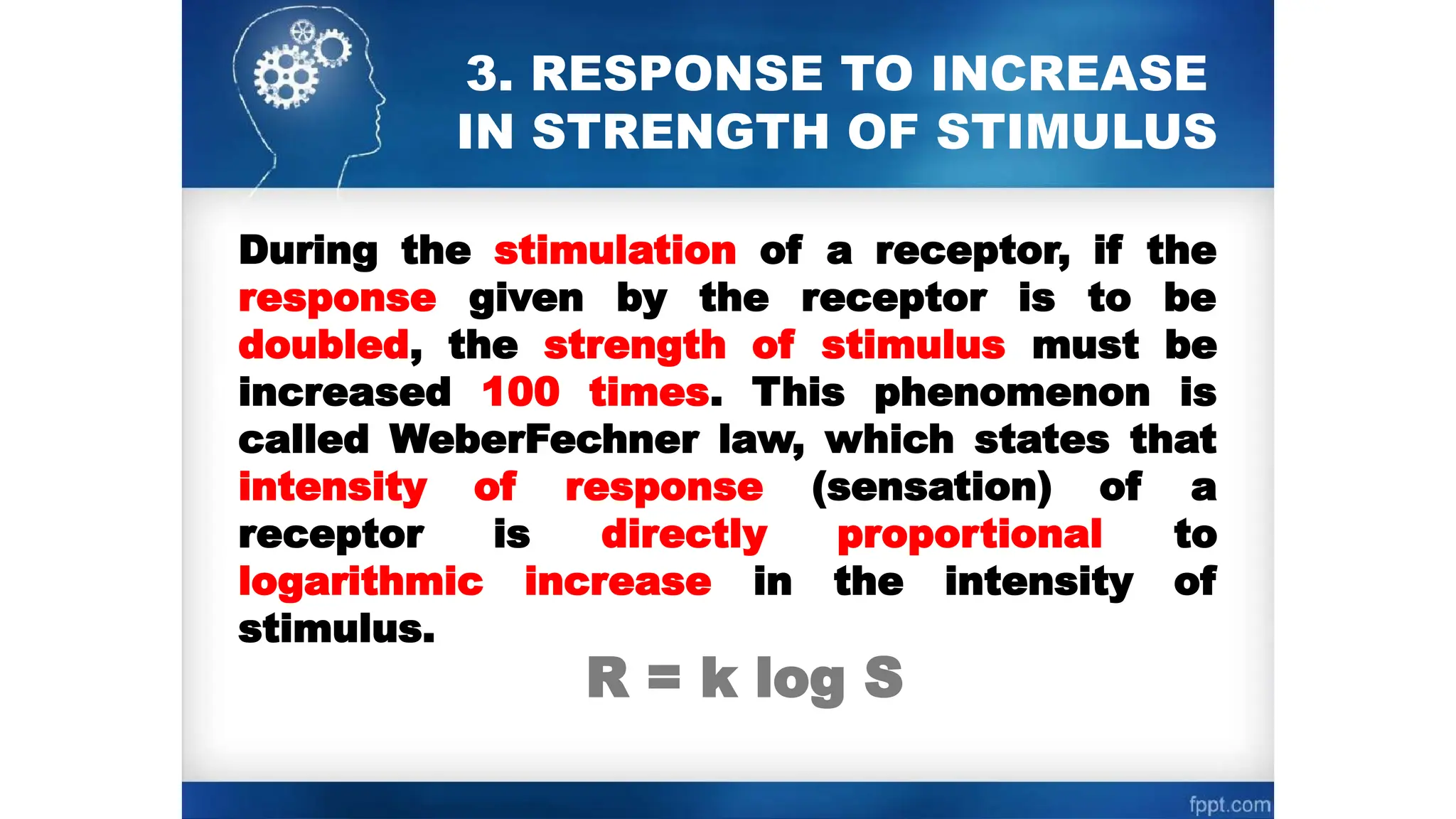 3. RESPONSE TO INCREASE IN STRENGTH OF STIMULUS

During the stimulation of a receptor, if the response given by the receptor is to be doubled, the strength of stimulus must be increased 100 times. This phenomenon is called WeberFechner law, which states that intensity of response (sensation) of a receptor is directly proportional to logarithmic increase in the intensity of stimulus.

$R = k \log S$

fppt.com